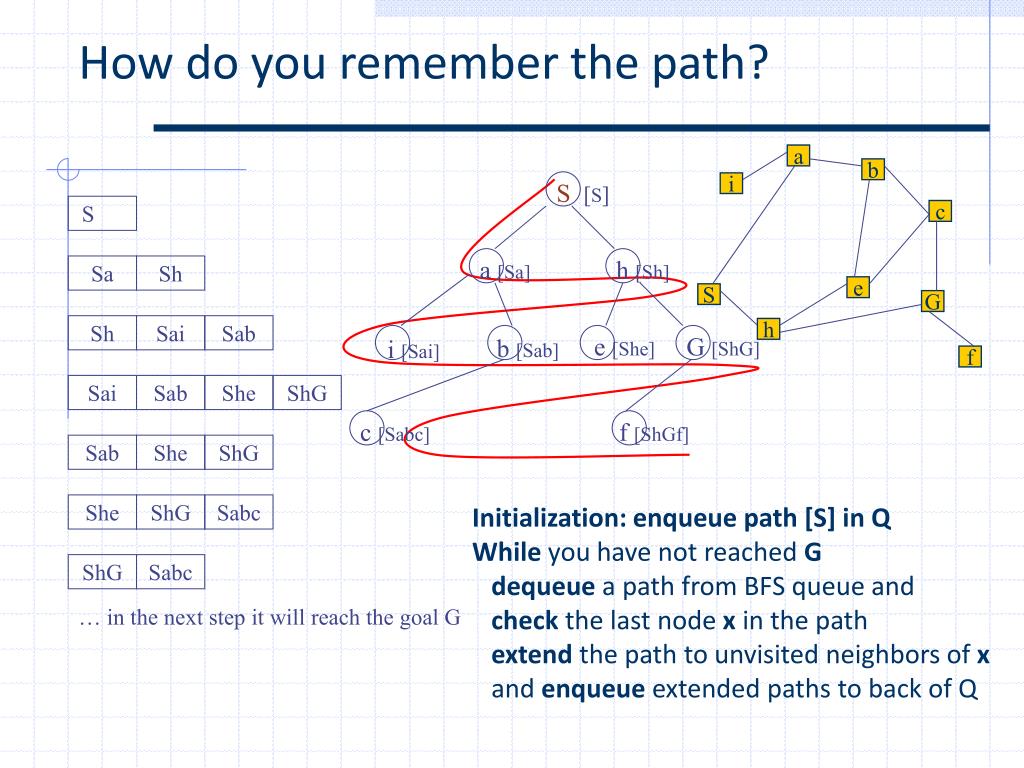 How do you remember the path?

| S |
|---|

| Sa | Sh |
|---|---|

| Sh | Sai | Sab |
|---|---|---|

| Sai | Sab | She | ShG |
|---|---|---|---|

| Sab | She | ShG |
|---|---|---|

| She | ShG | Sabc |
|---|---|---|

| ShG | Sabc |
|---|---|

… in the next step it will reach the goal G

S [S]
a [Sa]
h [Sh]
i [Sai]
b [Sab]
e [She]
G [ShG]
c [Sabc]
f [ShGf]

a
i
b
c
S
e
G
h
f

Initialization: enqueue path [S] in Q
While you have not reached G
dequeue a path from BFS queue and
check the last node x in the path
extend the path to unvisited neighbors of x
and enqueue extended paths to back of Q